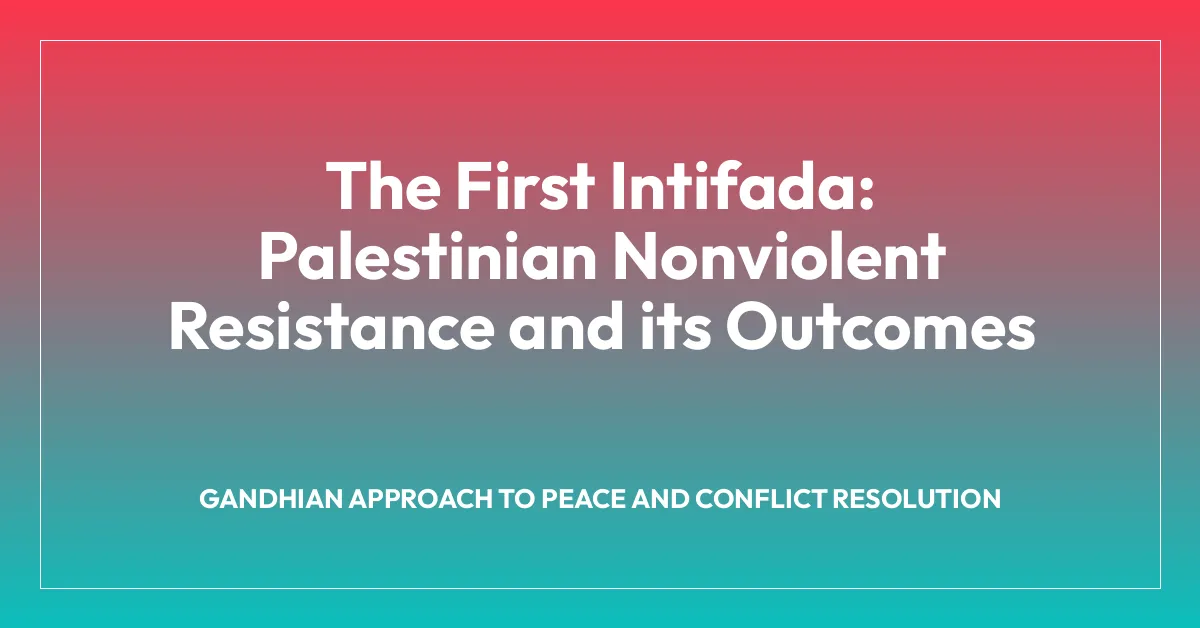 The First Intifada: Palestinian Nonviolent Resistance and its Outcomes

GANDHIAN APPROACH TO PEACE AND CONFLICT RESOLUTION